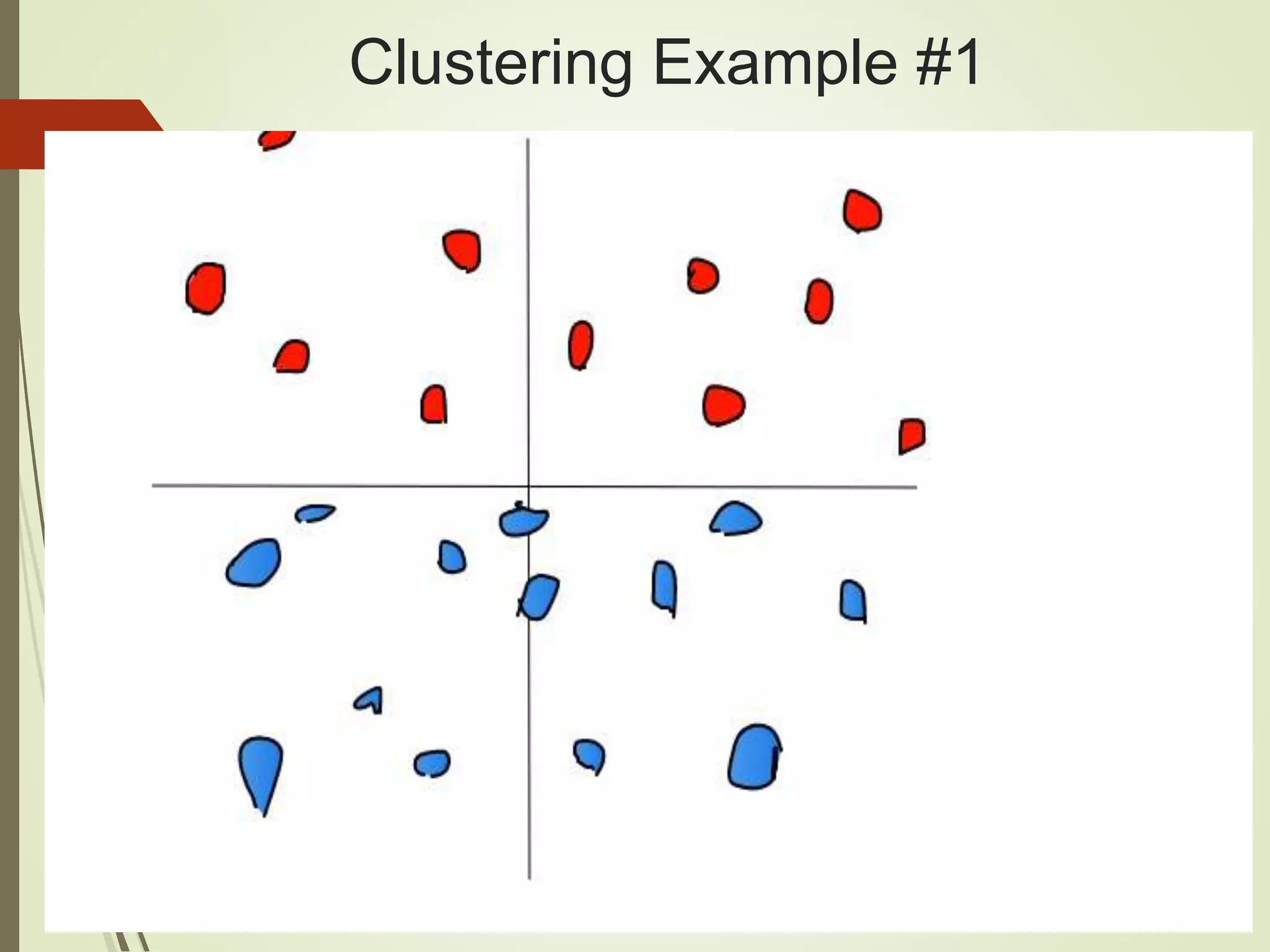 Clustering Example #1